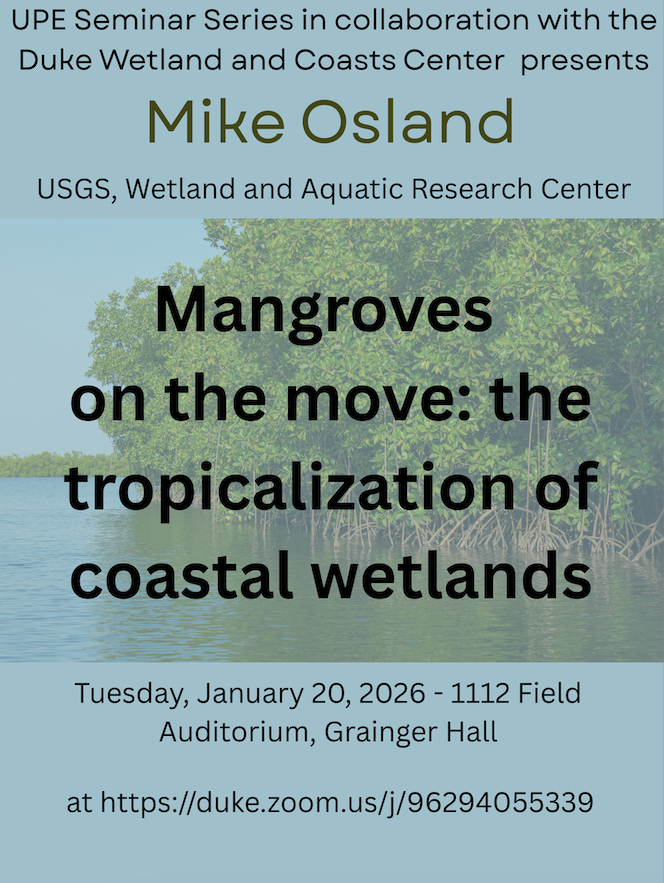 UPE Seminar Series in collaboration with the Duke Wetland and Coasts Center presents

Mike Osland

USGS, Wetland and Aquatic Research Center

Mangroves on the move: the tropicalization of coastal wetlands

Tuesday, January 20, 2026 - 1112 Field Auditorium, Grainger Hall

at https://duke.zoom.us/j/96294055339